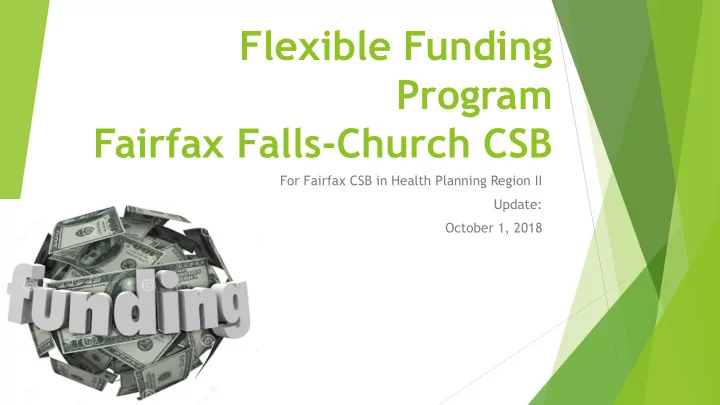 Flexible Funding Program
Fairfax Falls-Church CSB

For Fairfax CSB in Health Planning Region II

Update:

October 1, 2018

funding